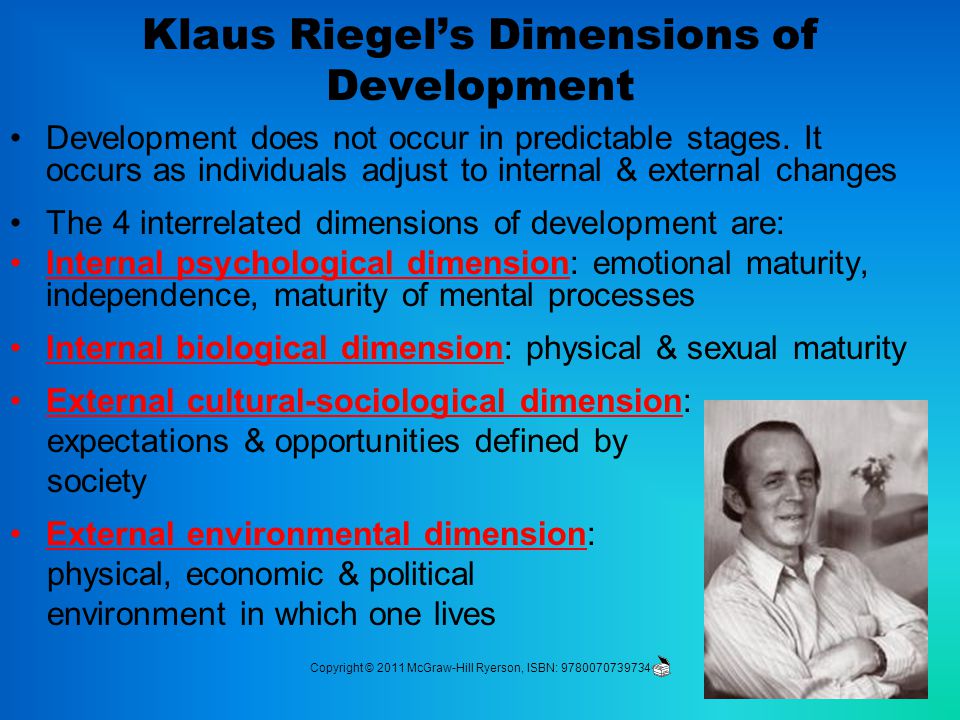 Klaus Riegel's Dimensions of Development

• Development does not occur in predictable stages. It occurs as individuals adjust to internal & external changes

• The 4 interrelated dimensions of development are:

• Internal psychological dimension: emotional maturity, independence, maturity of mental processes

• Internal biological dimension: physical & sexual maturity

• External cultural-sociological dimension: expectations & opportunities defined by society

• External environmental dimension: physical, economic & political environment in which one lives

Copyright © 2011 McGraw-Hill Ryerson, ISBN: 9780070739734